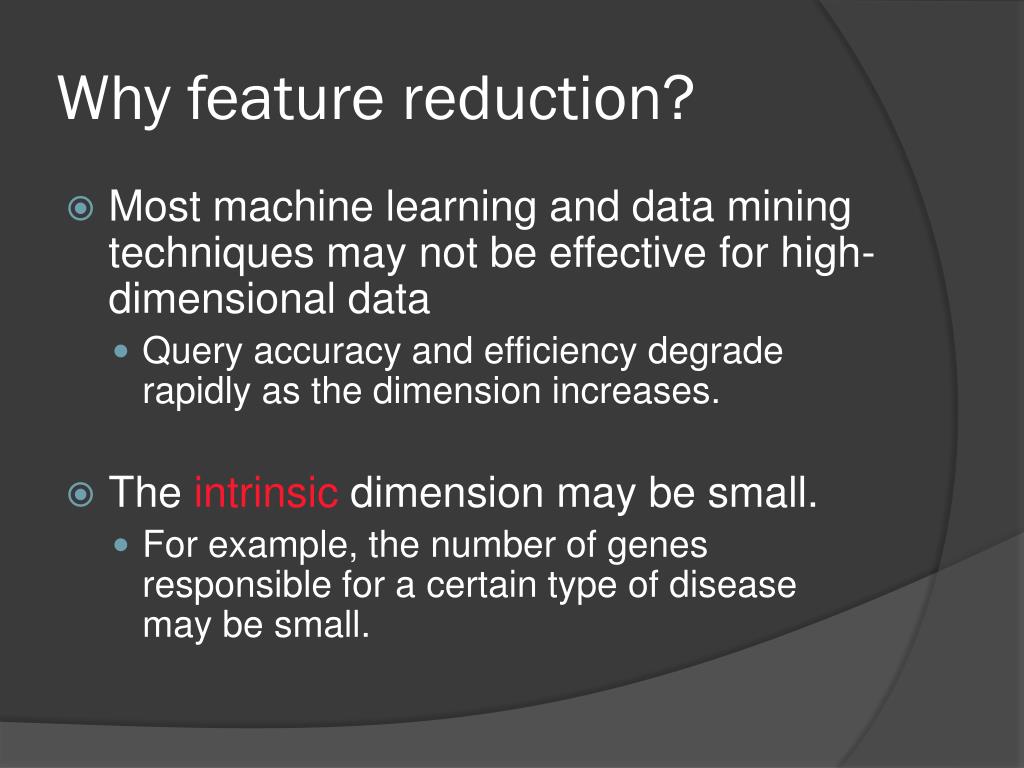 Why feature reduction?

Most machine learning and data mining techniques may not be effective for high-dimensional data

Query accuracy and efficiency degrade rapidly as the dimension increases.

The intrinsic dimension may be small.

For example, the number of genes responsible for a certain type of disease may be small.